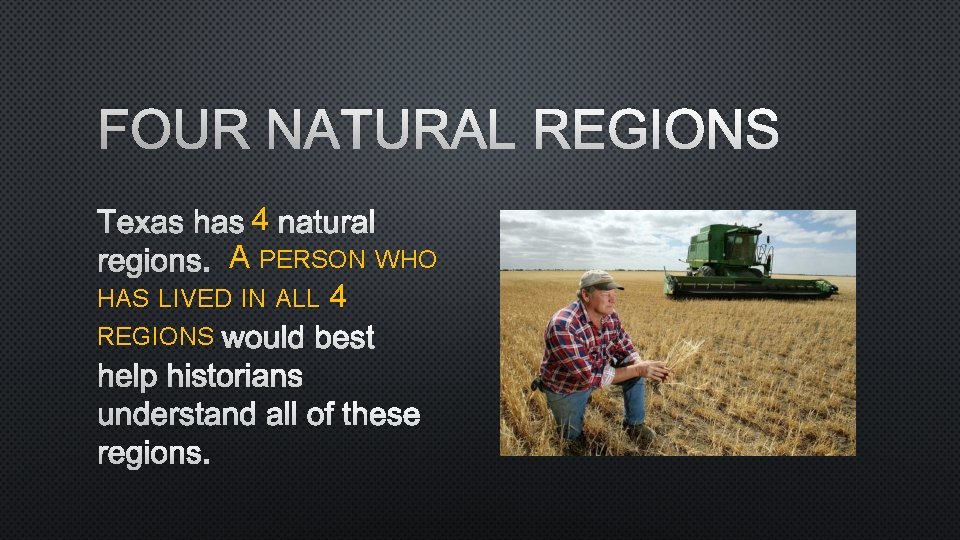 FOUR NATURAL REGIONS

Texas has 4 natural regions. A PERSON WHO HAS LIVED IN ALL 4 REGIONS would best help historians understand all of these regions.